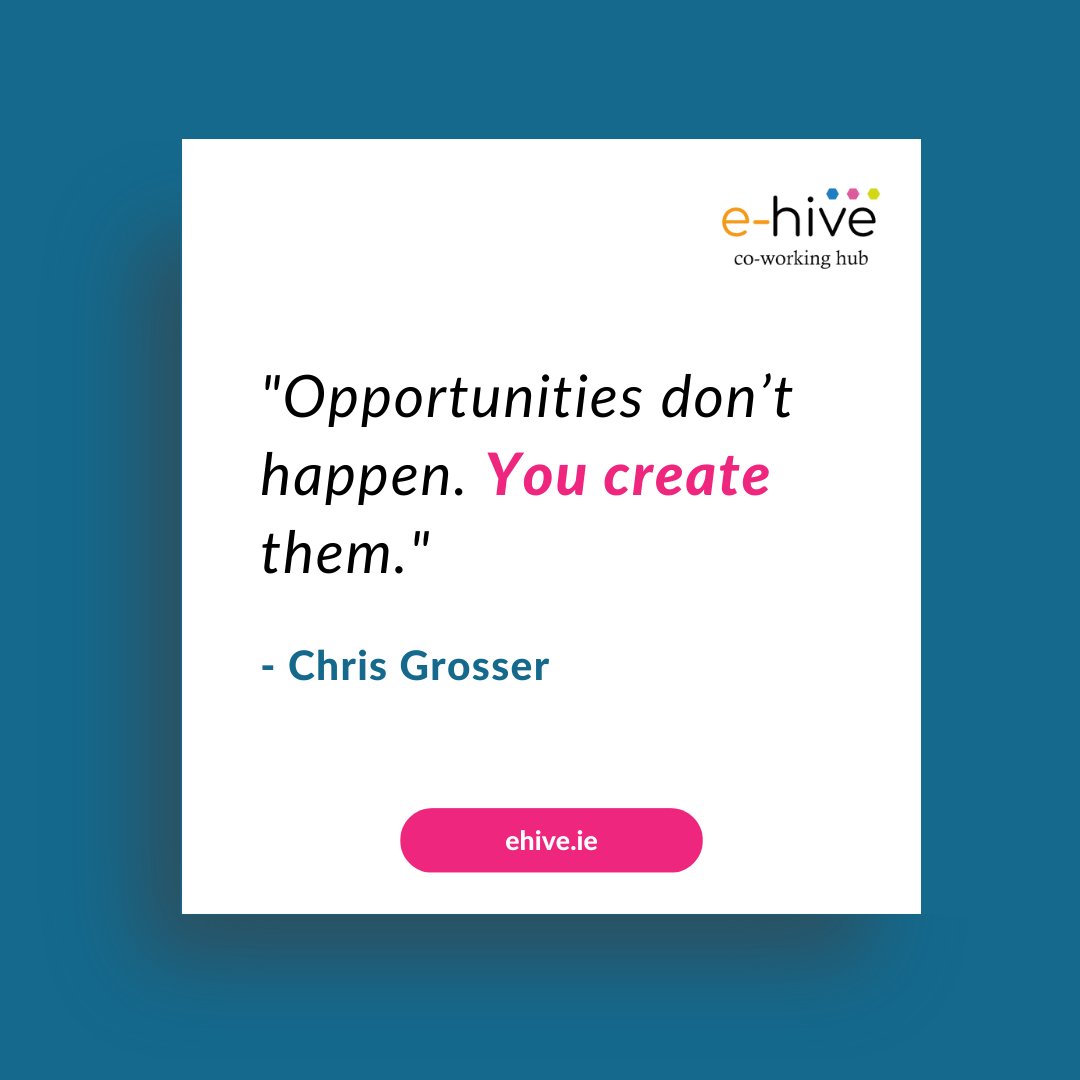 e-hive
co-working hub

"Opportunities don’t happen. You create them."

- Chris Grosser

ehive.ie